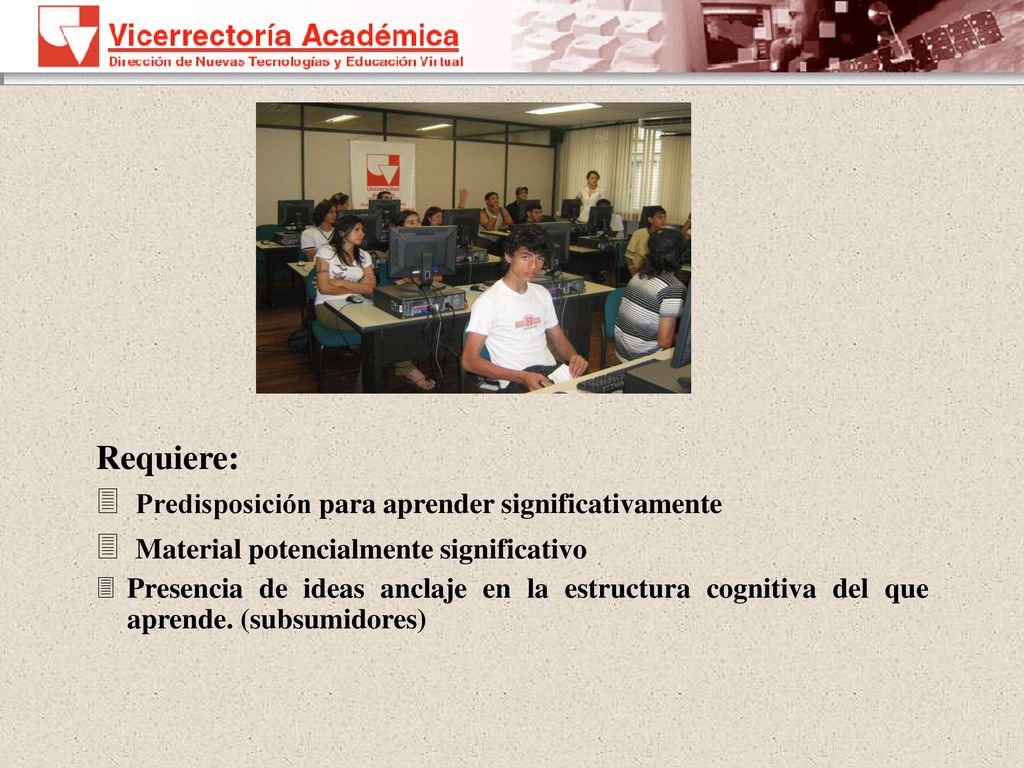 Vicerrectoría Académica
Dirección de Nuevas Tecnologías y Educación Virtual

Universidad

Requiere:

Predisposición para aprender significativamente

Material potencialmente significativo

Presencia de ideas anclaje en la estructura cognitiva del que aprende. (subsumidores)